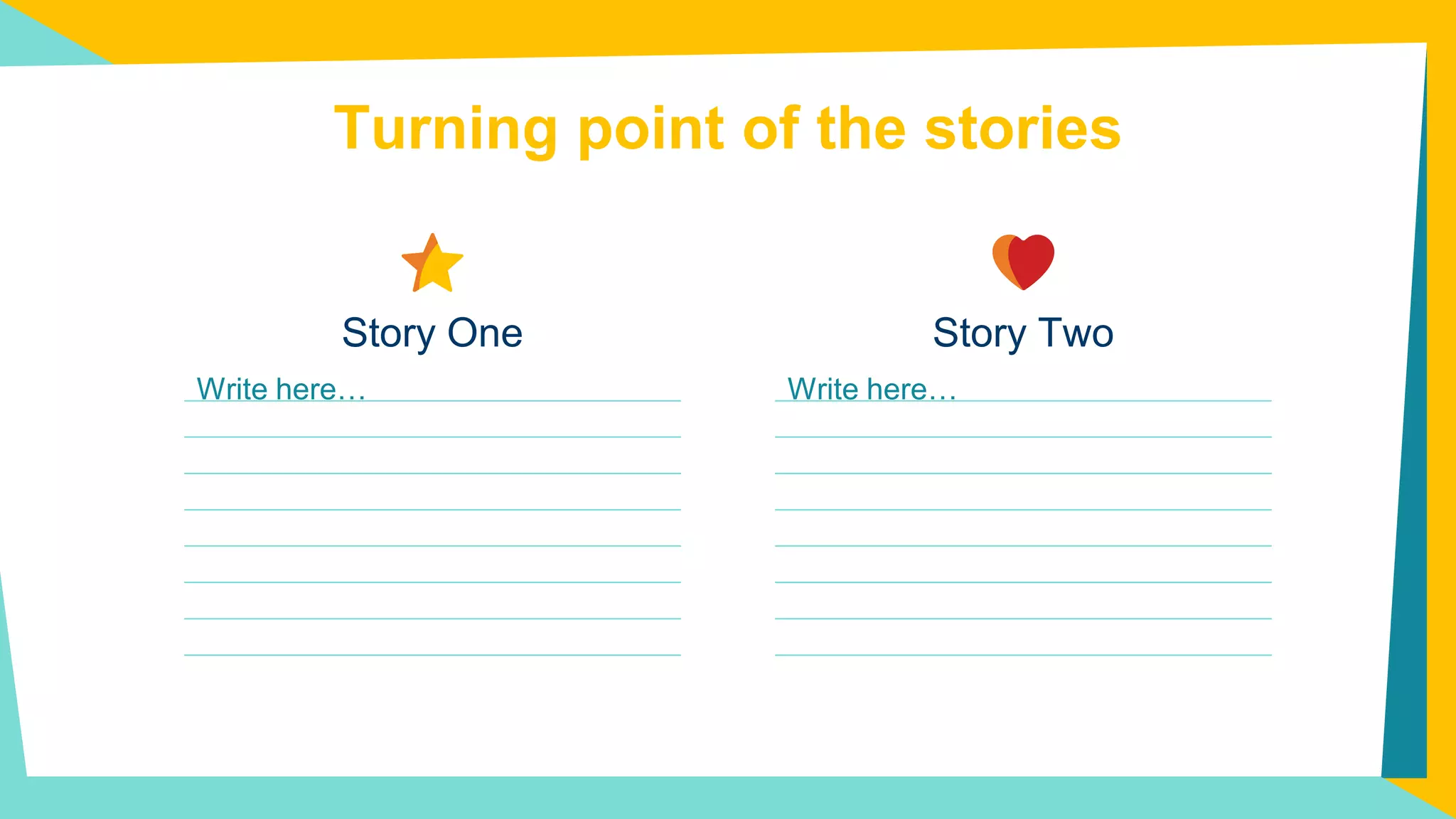 Turning point of the stories

Story One

Write here…

Story Two

Write here…